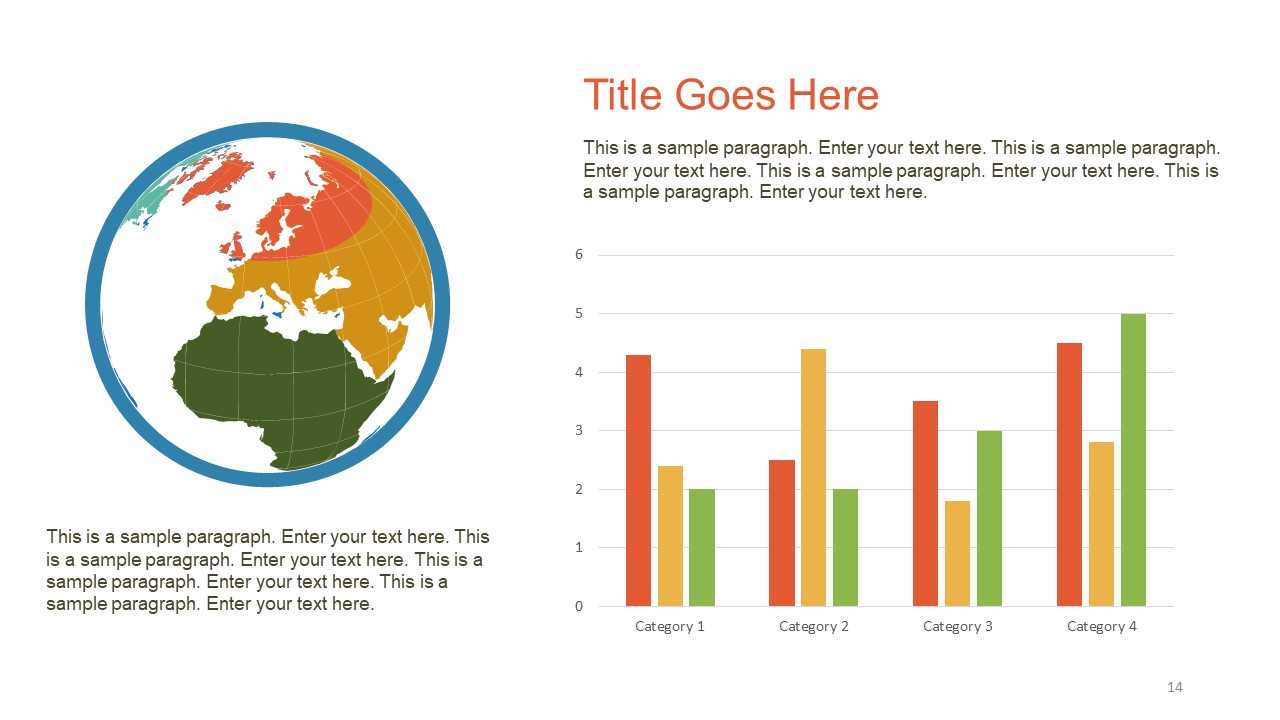 Title Goes Here

This is a sample paragraph. Enter your text here. This is a sample paragraph. Enter your text here. This is a sample paragraph. Enter your text here. This is a sample paragraph. Enter your text here.

6
5
4
3
2
1
0

Category 1
Category 2
Category 3
Category 4

This is a sample paragraph. Enter your text here. This is a sample paragraph. Enter your text here. This is a sample paragraph. Enter your text here. This is a sample paragraph. Enter your text here.

14